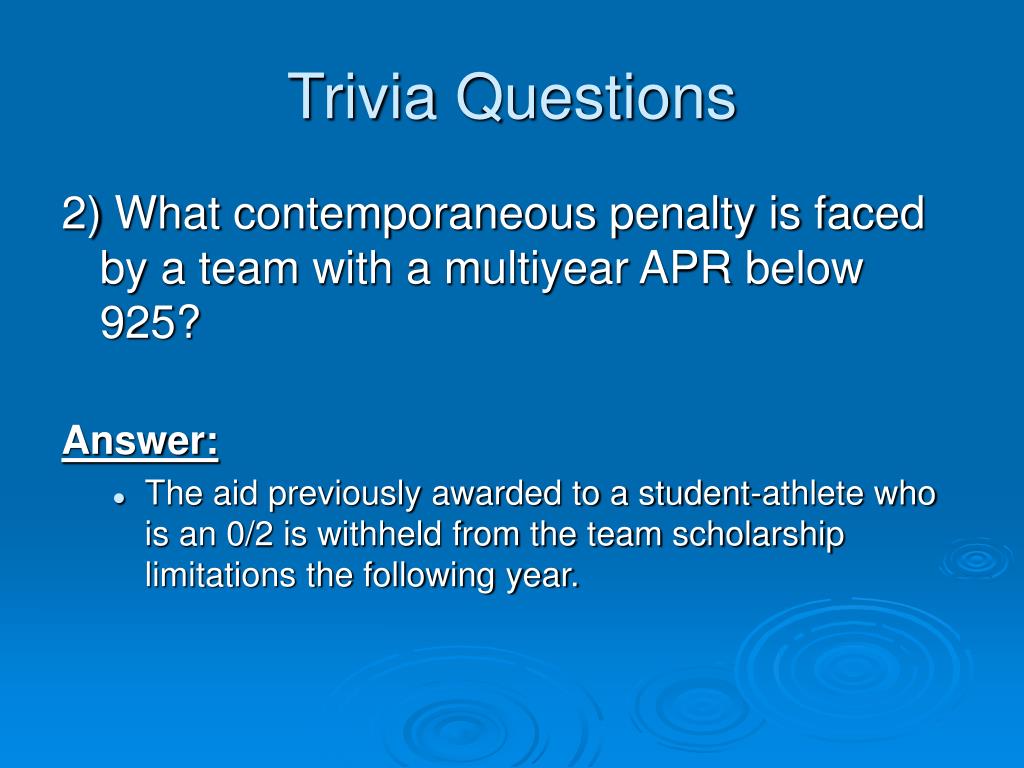 Trivia Questions

2) What contemporaneous penalty is faced by a team with a multiyear APR below 925?

Answer:

- The aid previously awarded to a student-athlete who is an 0/2 is withheld from the team scholarship limitations the following year.